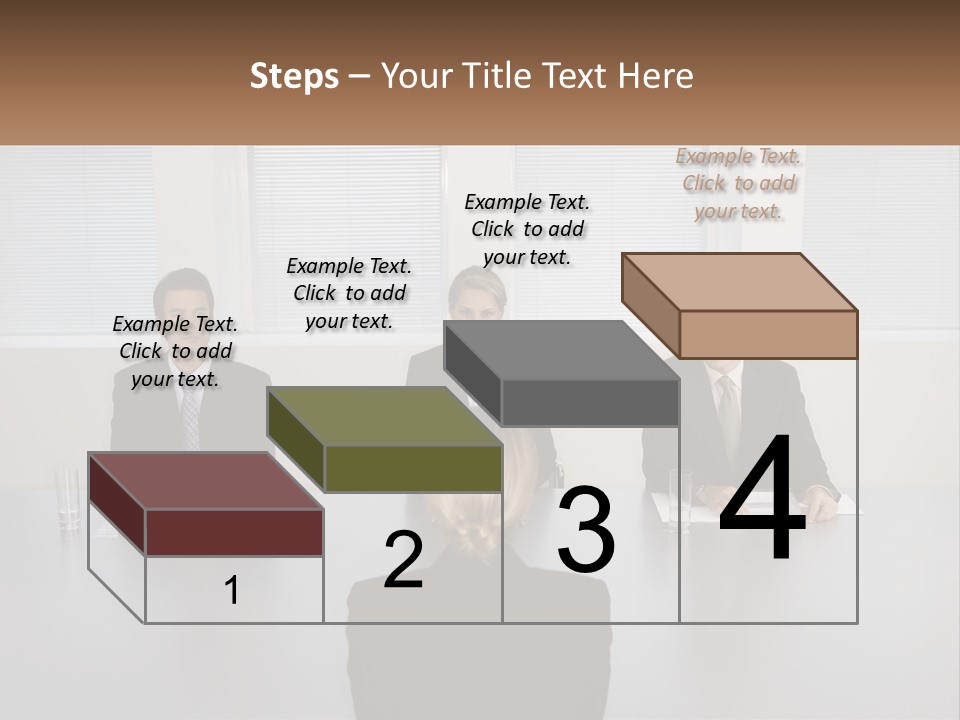 Steps – Your Title Text Here

Example Text. Click to add your text.

Example Text. Click to add your text.

Example Text. Click to add your text.

Example Text. Click to add your text.

1

2

3

4